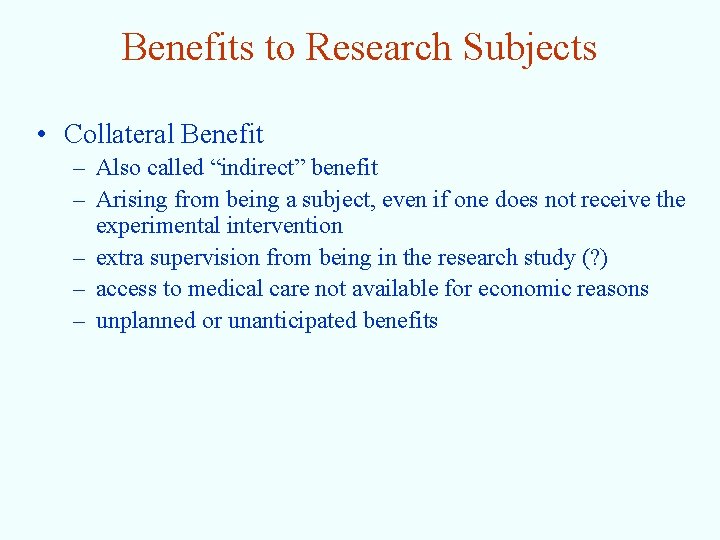 Benefits to Research Subjects

• Collateral Benefit
– Also called “indirect” benefit
– Arising from being a subject, even if one does not receive the experimental intervention
– extra supervision from being in the research study (?)
– access to medical care not available for economic reasons
– unplanned or unanticipated benefits